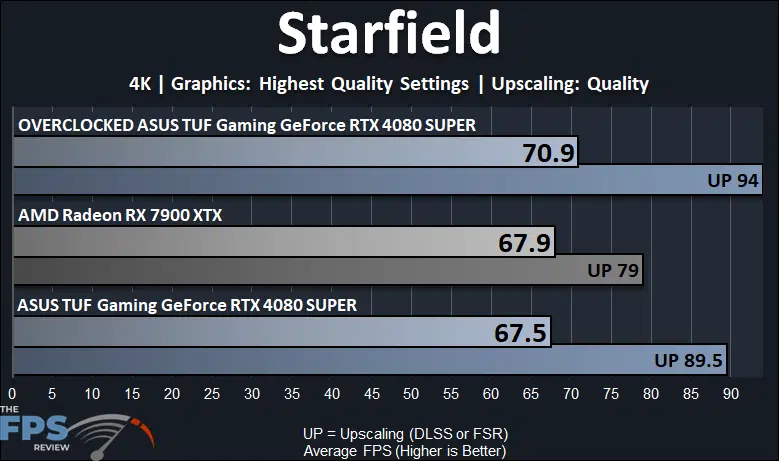 Starfield

4K | Graphics: Highest Quality Settings | Upscaling: Quality

OVERCLOCKED ASUS TUF Gaming GeForce RTX 4080 SUPER

70.9

UP 94

AMD Radeon RX 7900 XTX

67.9

UP 79

ASUS TUF Gaming GeForce RTX 4080 SUPER

67.5

UP 89.5

0 5 10 15 20 25 30 35 40 45 50 55 60 65 70 75 80 85 90

THE FPS REVIEW

UP = Upscaling (DLSS or FSR)
Average FPS (Higher is Better)